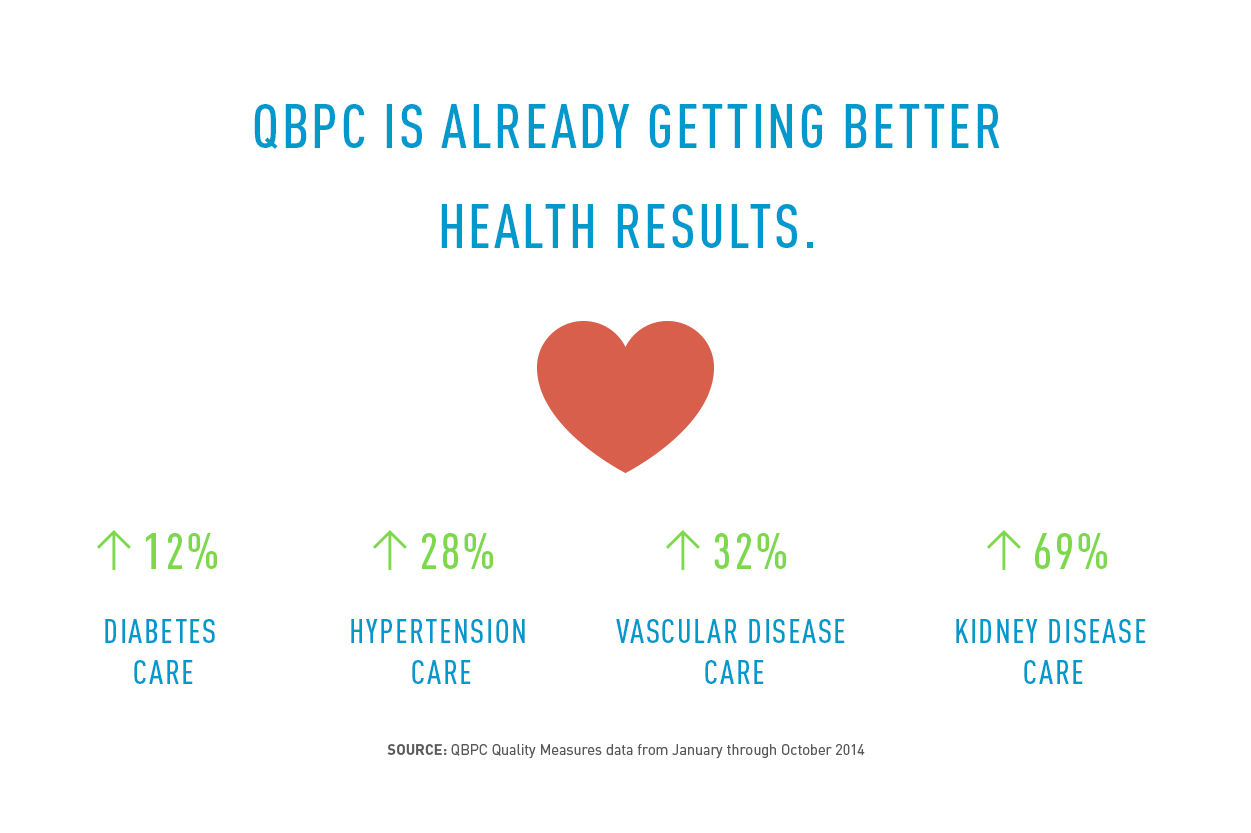 QBPC IS ALREADY GETTING BETTER HEALTH RESULTS.

↑ 12%

DIABETES CARE

↑ 28%

HYPERTENSION CARE

↑ 32%

VASCULAR DISEASE CARE

↑ 69%

KIDNEY DISEASE CARE

SOURCE: QBPC Quality Measures data from January through October 2014